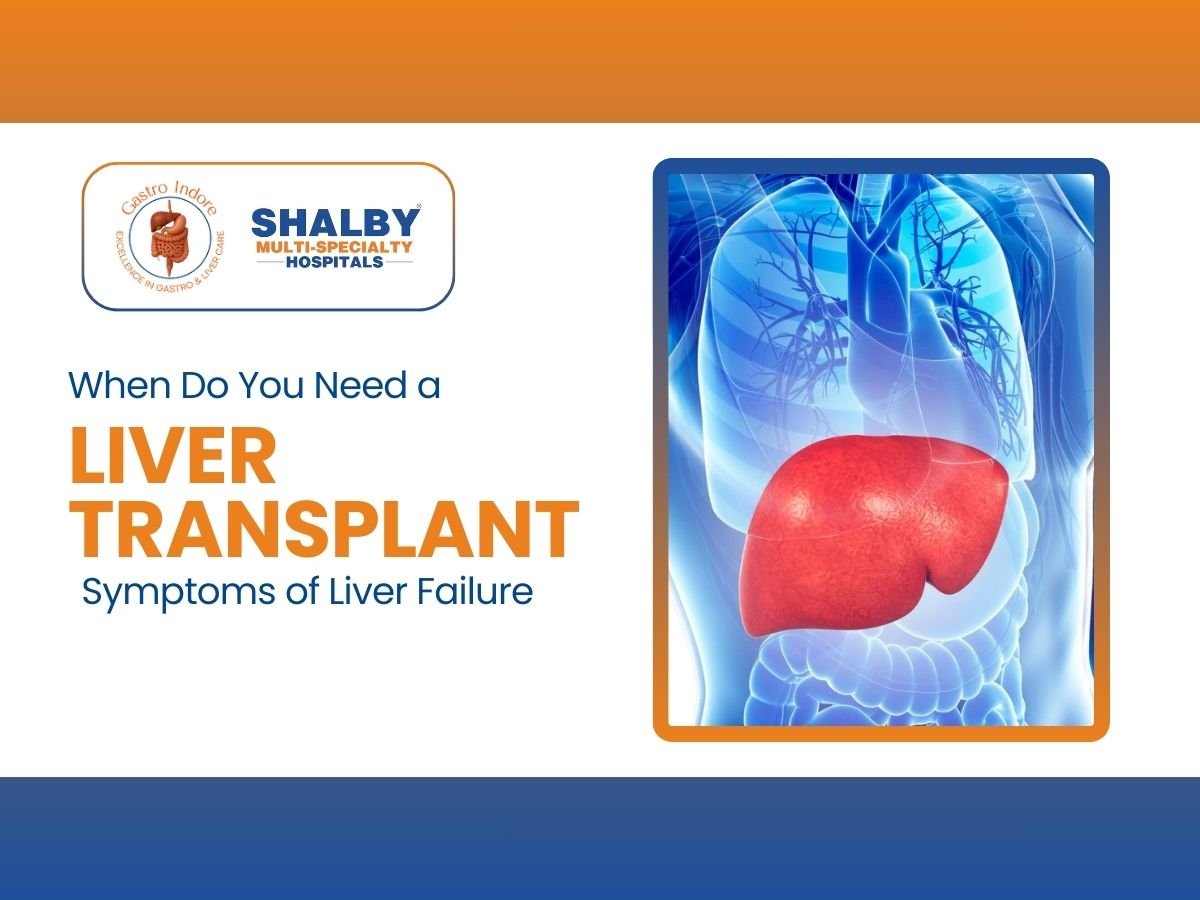 Gastro Indore
EXCELLENCE IN GASTRO & LIVER CARE

SHALBY®
MULTI-SPECIALTY
HOSPITALS

When Do You Need a
LIVER
TRANSPLANT
Symptoms of Liver Failure